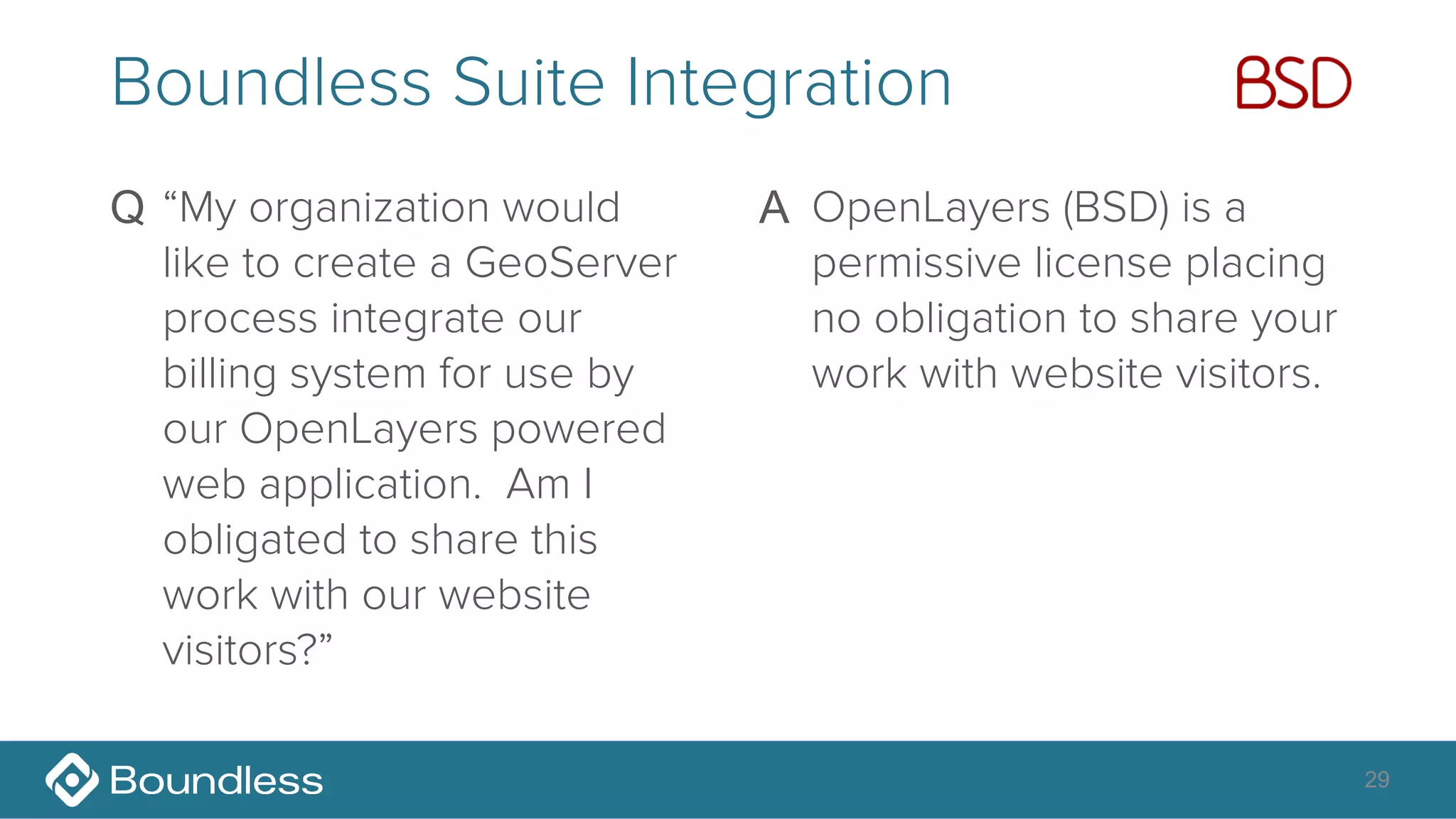 Boundless Suite Integration

BSD

Q “My organization would like to create a GeoServer process integrate our billing system for use by our OpenLayers powered web application.  Am I obligated to share this work with our website visitors?”

A OpenLayers (BSD) is a permissive license placing no obligation to share your work with website visitors.

Boundless

29